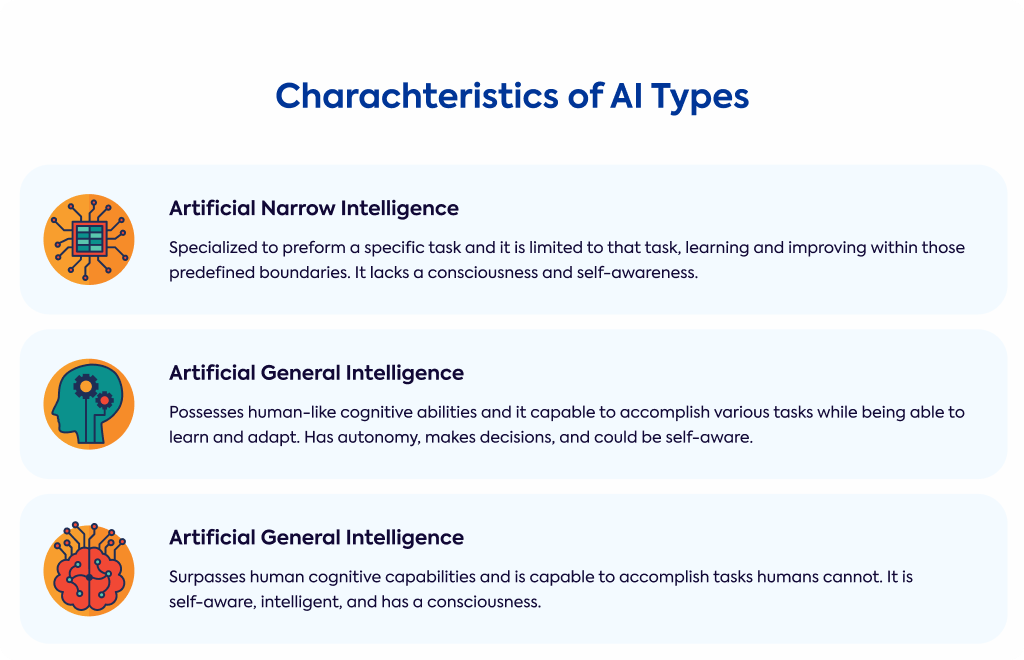 Charachteristics of AI Types

Artificial Narrow Intelligence

Specialized to preform a specific task and it is limited to that task, learning and improving within those predefined boundaries. It lacks a consciousness and self-awareness.

Artificial General Intelligence

Possesses human-like cognitive abilities and it capable to accomplish various tasks while being able to learn and adapt. Has autonomy, makes decisions, and could be self-aware.

Artificial General Intelligence

Surpasses human cognitive capabilities and is capable to accomplish tasks humans cannot. It is self-aware, intelligent, and has a consciousness.